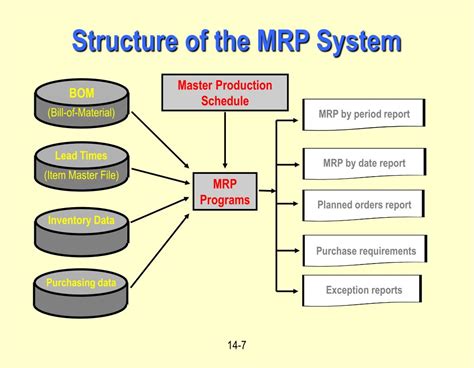 Structure of the MRP System

BOM
(Bill-of-Material)

Lead Times
(Item Master File)

Inventory Data

Purchasing data

Master Production Schedule

MRP Programs

MRP by period report

MRP by date report

Planned orders report

Purchase requirements

Exception reports

14-7